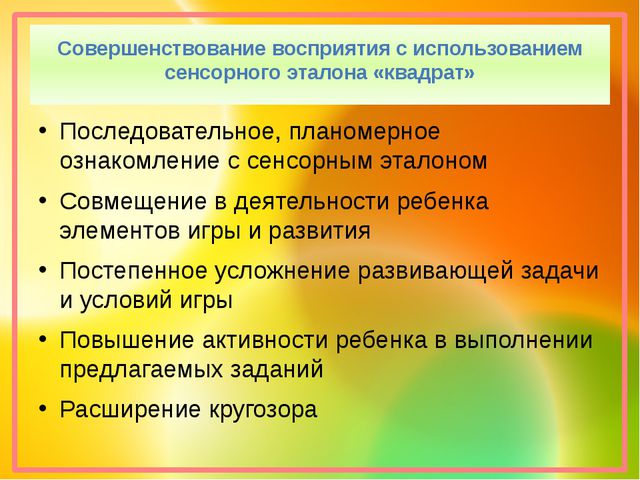 Совершенствование восприятия с использованием сенсорного эталона «квадрат»

• Последовательное, планомерное ознакомление с сенсорным эталоном
• Совмещение в деятельности ребенка элементов игры и развития
• Постепенное усложнение развивающей задачи и условий игры
• Повышение активности ребенка в выполнении предлагаемых заданий
• Расширение кругозора